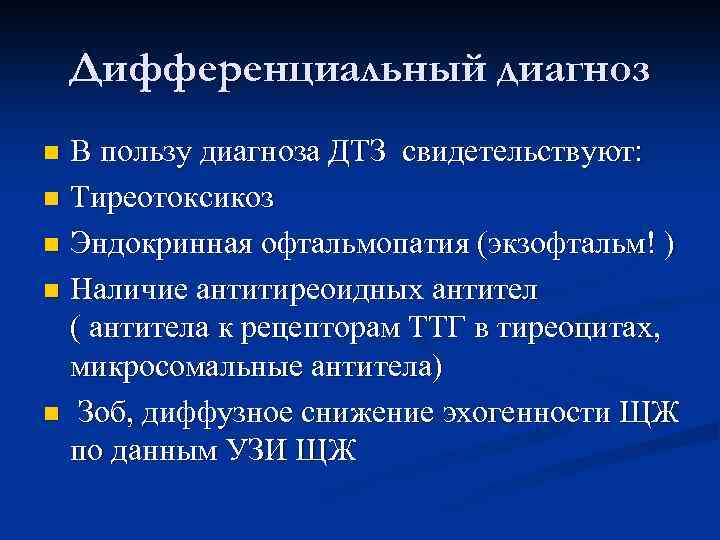 Дифференциальный диагноз

- В пользу диагноза ДТЗ свидетельствуют:
- Тиреотоксикоз
- Эндокринная офтальмопатия (экзофтальм! )
- Наличие антитиреоидных антител ( антитела к рецепторам ТТГ в тиреоцитах, микросомальные антитела)
- Зоб, диффузное снижение эхогенности ЩЖ по данным УЗИ ЩЖ